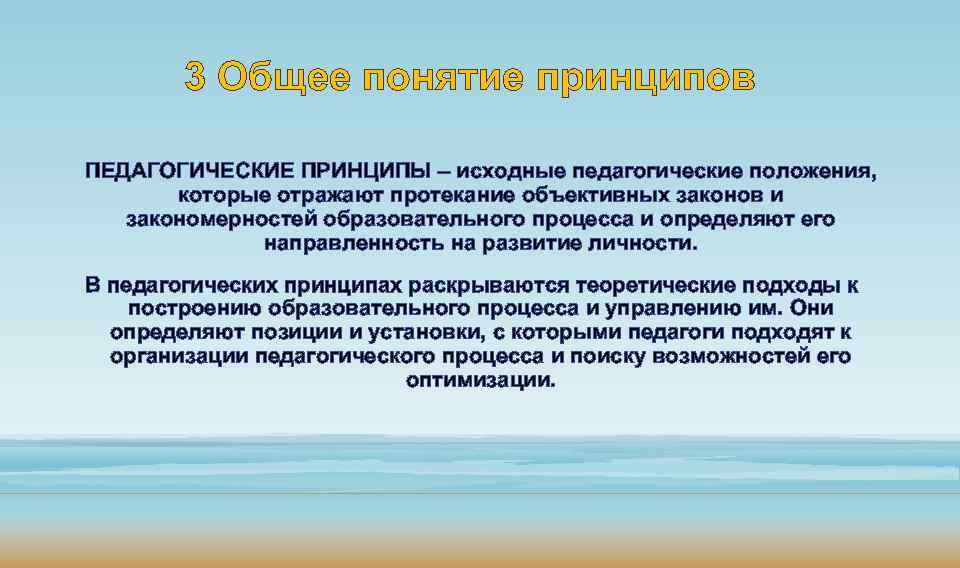 3 Общее понятие принципов

ПЕДАГОГИЧЕСКИЕ ПРИНЦИПЫ – исходные педагогические положения, которые отражают протекание объективных законов и закономерностей образовательного процесса и определяют его направленность на развитие личности.

В педагогических принципах раскрываются теоретические подходы к построению образовательного процесса и управлению им. Они определяют позиции и установки, с которыми педагоги подходят к организации педагогического процесса и поиску возможностей его оптимизации.